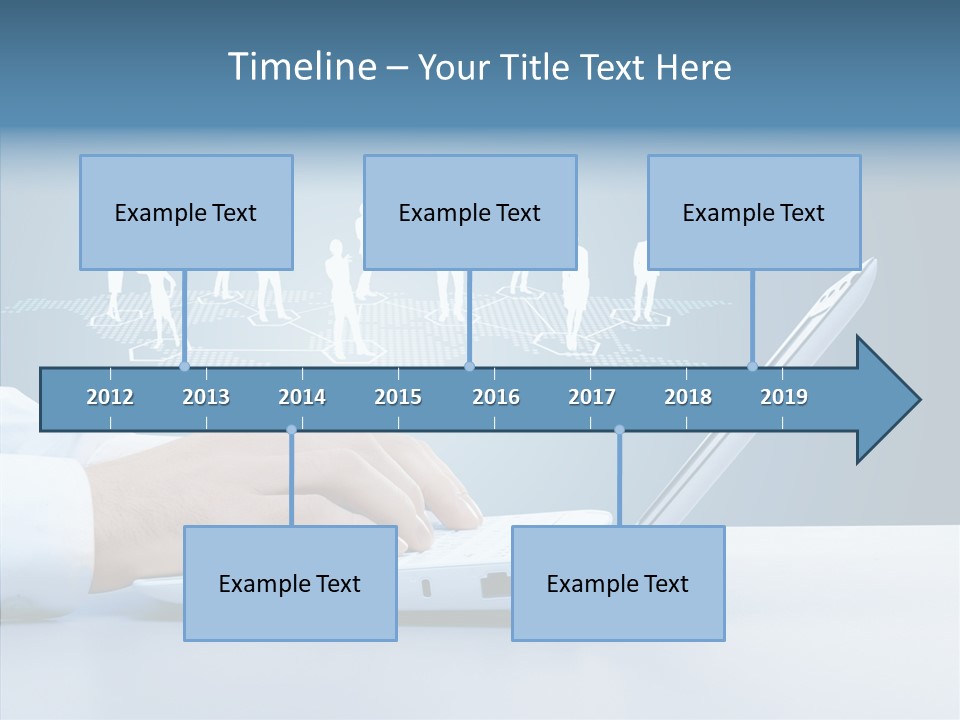 Timeline – Your Title Text Here

Example Text

Example Text

Example Text

2012 2013 2014 2015 2016 2017 2018 2019

Example Text

Example Text